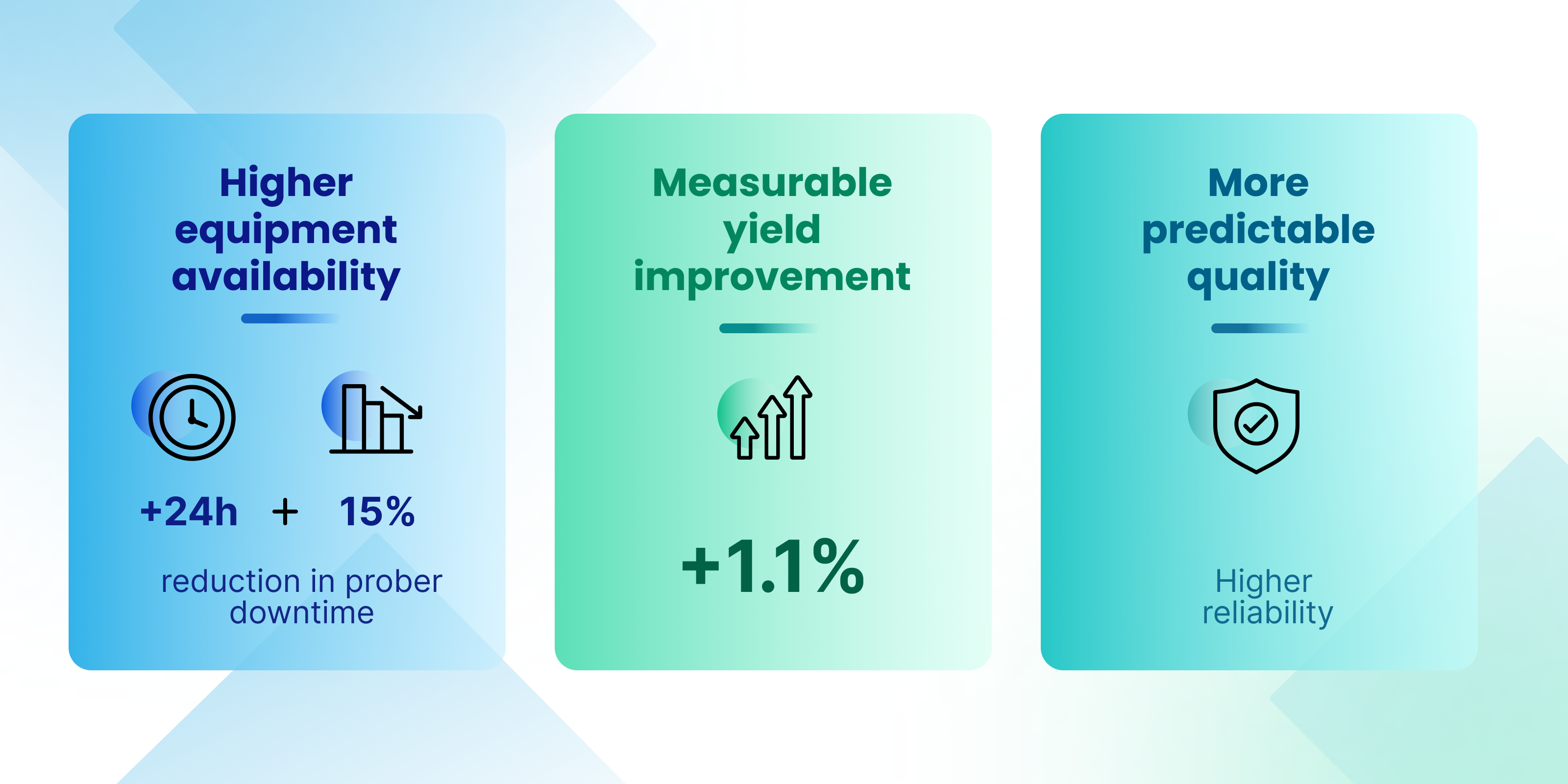 Higher equipment availability

+24h + 15%

reduction in prober downtime

Measurable yield improvement

+1.1%

More predictable quality

Higher reliability